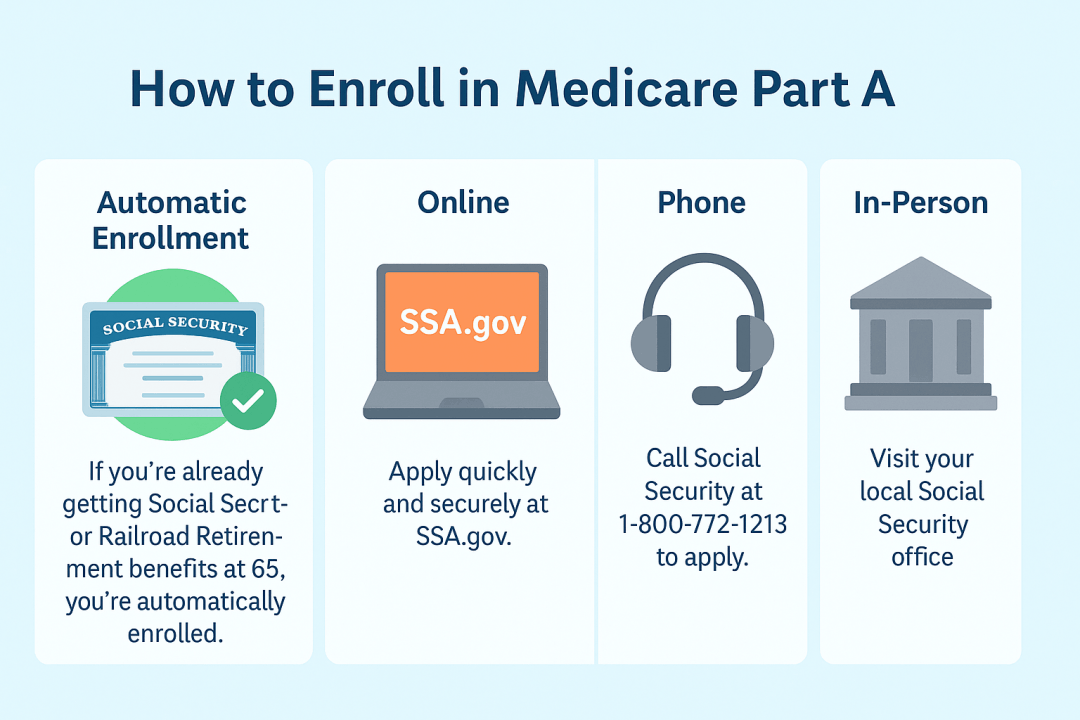 How to Enroll in Medicare Part A

Automatic Enrollment

SOCIAL SECURITY

If you're already getting Social Secrt- or Railroad Retirement benefits at 65, you're automatically enrolled.

Online

SSA.gov

Apply quickly and securely at SSA.gov.

Phone

Call Social Security at 1-800-772-1213 to apply.

In-Person

Visit your local Social Security office